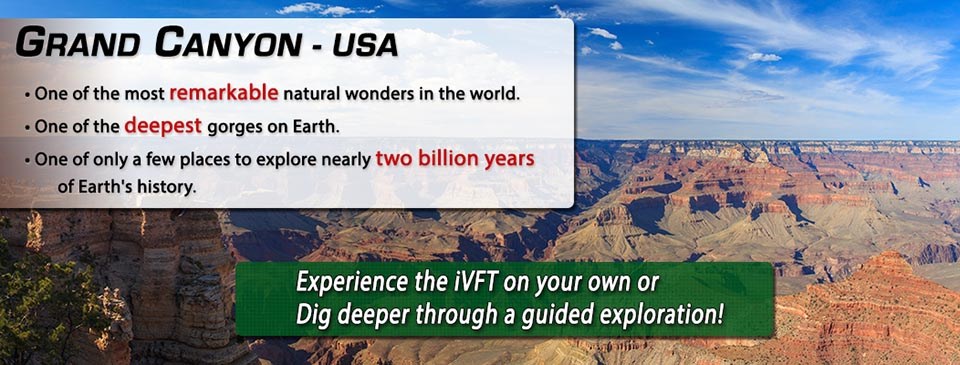 GRAND CANYON - USA

• One of the most remarkable natural wonders in the world.
• One of the deepest gorges on Earth.
• One of only a few places to explore nearly two billion years of Earth's history.

Experience the iVFT on your own or
Dig deeper through a guided exploration!